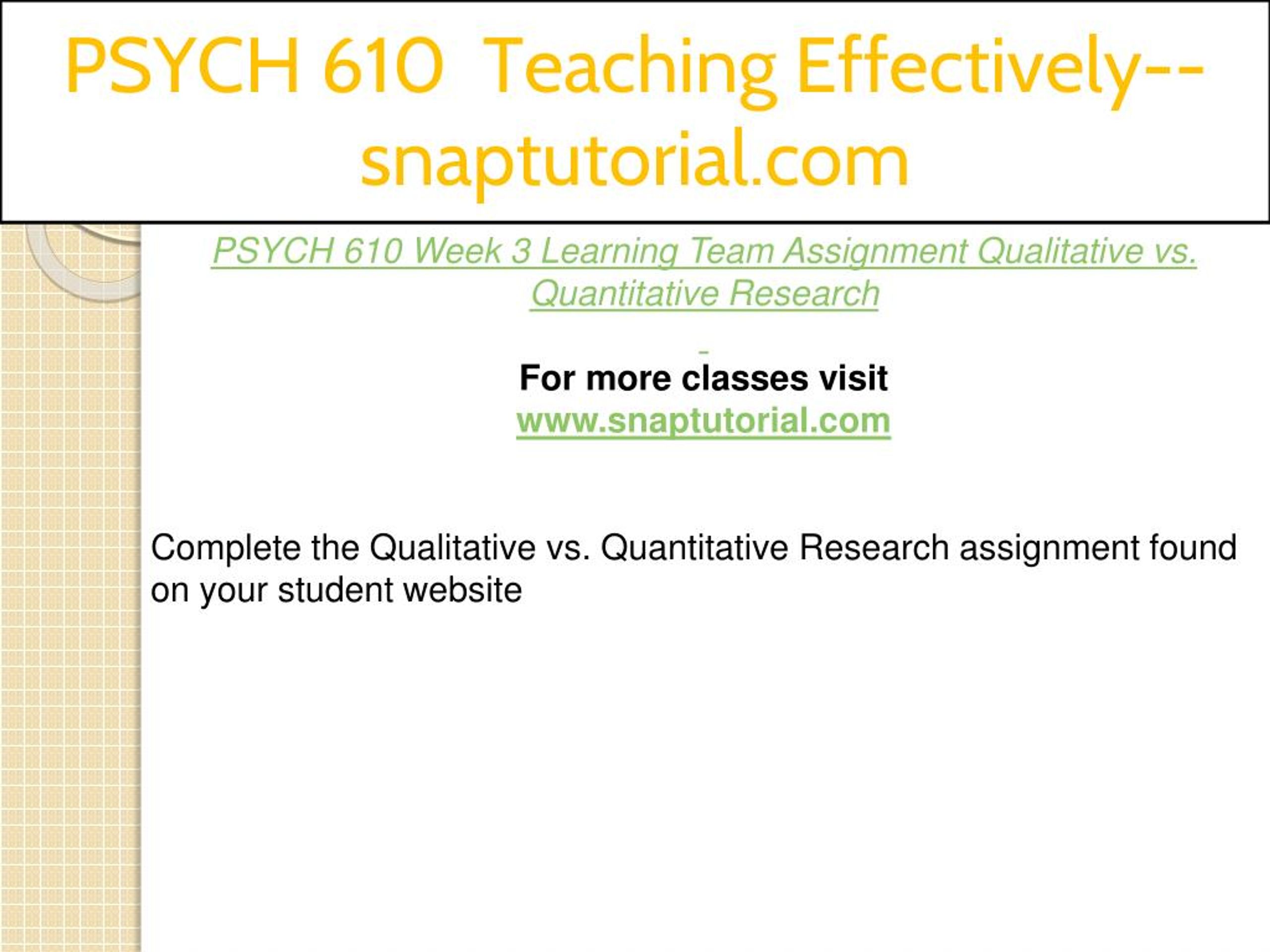 PSYCH 610 Teaching Effectively--snaptutorial.com

PSYCH 610 Week 3 Learning Team Assignment Qualitative vs. Quantitative Research

For more classes visit
www.snaptutorial.com

Complete the Qualitative vs. Quantitative Research assignment found on your student website